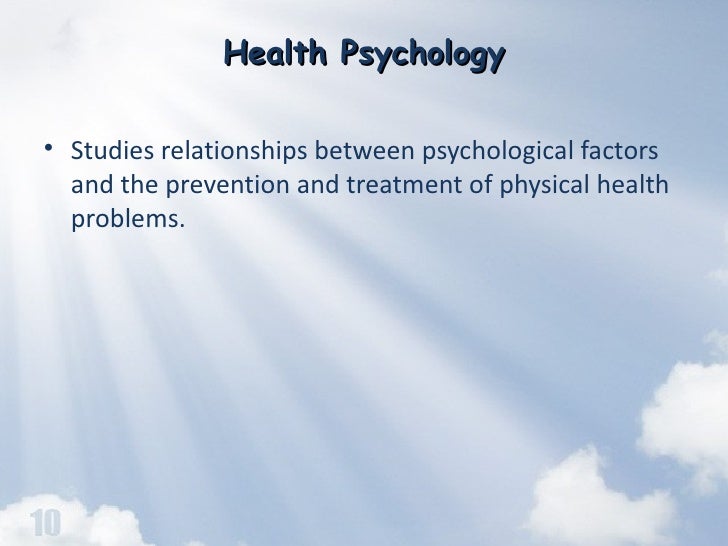 Health Psychology

• Studies relationships between psychological factors and the prevention and treatment of physical health problems.

10